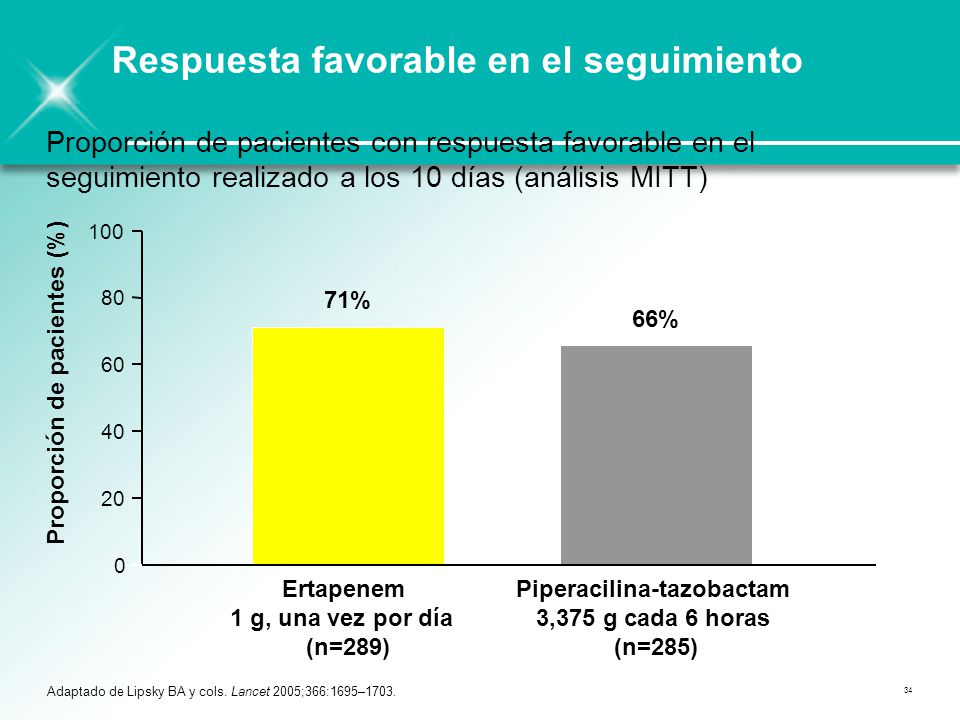 Respuesta favorable en el seguimiento

Proporción de pacientes con respuesta favorable en el seguimiento realizado a los 10 días (análisis MITT)

Proporción de pacientes (%)

100
80
60
40
20
0

71%

66%

Ertapenem
1 g, una vez por día
(n=289)

Piperacilina-tazobactam
3,375 g cada 6 horas
(n=285)

Adaptado de Lipsky BA y cols. Lancet 2005;366:1695–1703.

34